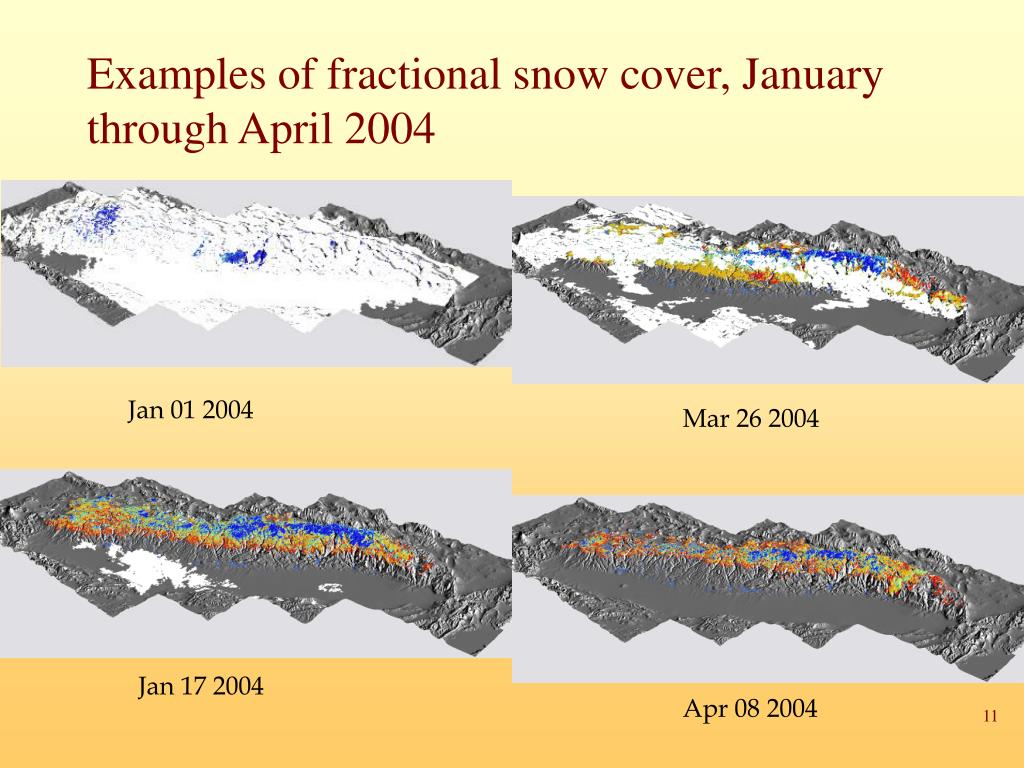 Examples of fractional snow cover, January through April 2004

Jan 01 2004

Mar 26 2004

Jan 17 2004

Apr 08 2004

11